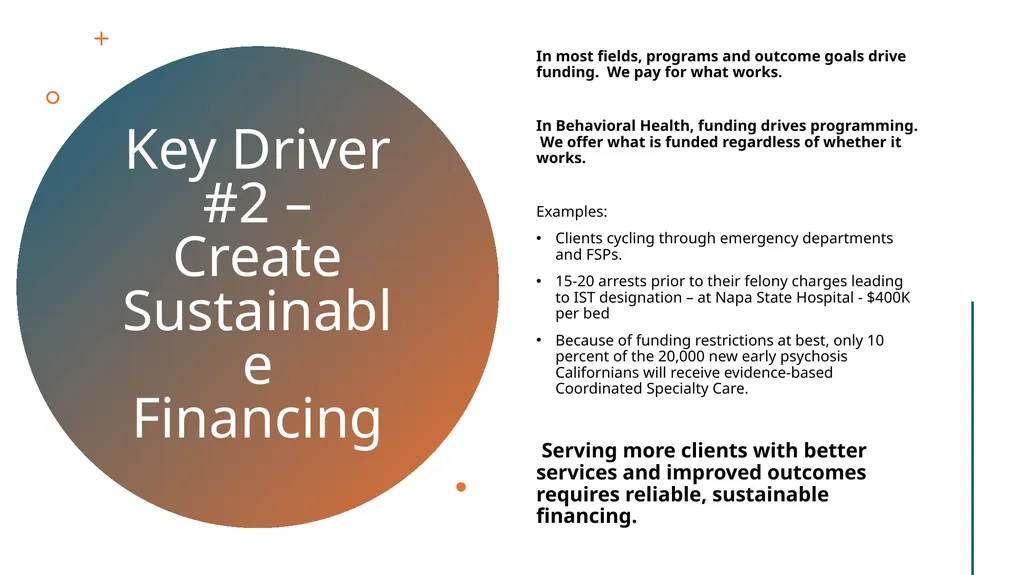 Key Driver #2 – Create Sustainabl e Financing

In most fields, programs and outcome goals drive funding. We pay for what works.

In Behavioral Health, funding drives programming. We offer what is funded regardless of whether it works.

Examples:

• Clients cycling through emergency departments and FSPs.

• 15-20 arrests prior to their felony charges leading to IST designation – at Napa State Hospital - $400K per bed

• Because of funding restrictions at best, only 10 percent of the 20,000 new early psychosis Californians will receive evidence-based Coordinated Specialty Care.

Serving more clients with better services and improved outcomes requires reliable, sustainable financing.